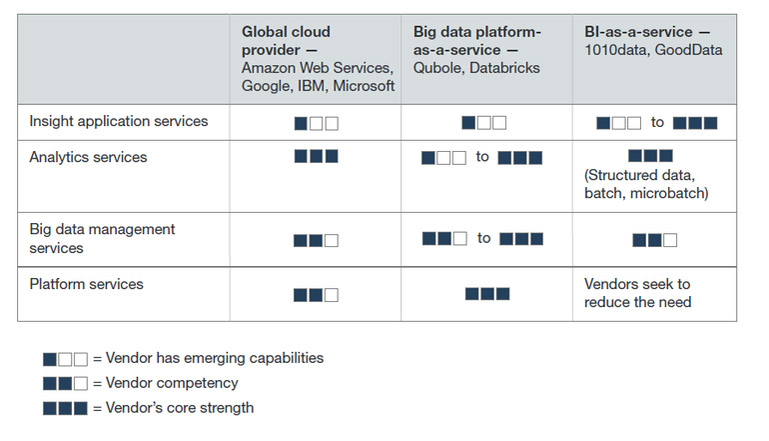 | | Global cloud provider — Amazon Web Services, Google, IBM, Microsoft | Big data platform-as-a-service — Qubole, Databricks | BI-as-a-service — 1010data, GoodData |
|---|---|---|---|
| Insight application services | ■□□ | ■□□ | ■□□ to ■■■ |
| Analytics services | ■■■ | ■□□ to ■■■ | ■■■ (Structured data, batch, microbatch) |
| Big data management services | ■■□ | ■■□ to ■■■ | ■■□ |
| Platform services | ■■□ | ■■■ | Vendors seek to reduce the need |

■□□ = Vendor has emerging capabilities

■■□ = Vendor competency

■■■ = Vendor's core strength